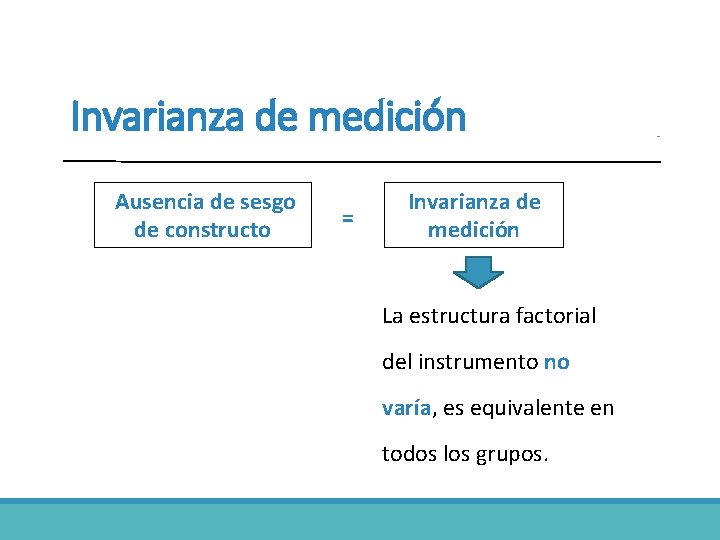 Invarianza de medición

Ausencia de sesgo de constructo

=

Invarianza de medición

La estructura factorial del instrumento no varía, es equivalente en todos los grupos.